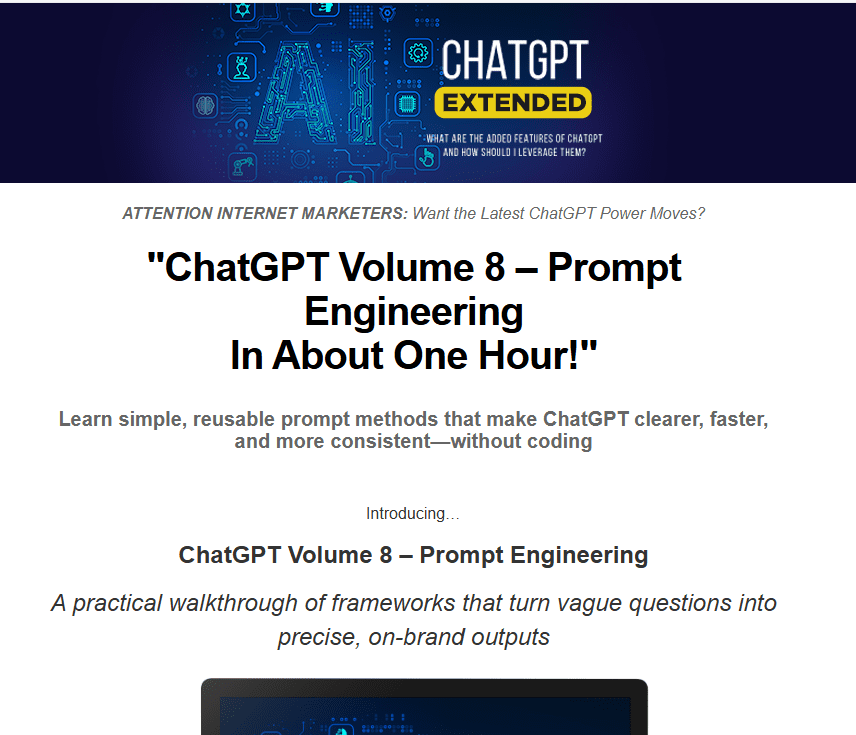 AI

CHATGPT
EXTENDED

WHAT ARE THE ADDED FEATURES OF CHATGPT AND HOW SHOULD I LEVERAGE THEM?

ATTENTION INTERNET MARKETERS: Want the Latest ChatGPT Power Moves?

"ChatGPT Volume 8 – Prompt Engineering In About One Hour!"

Learn simple, reusable prompt methods that make ChatGPT clearer, faster, and more consistent—without coding

Introducing...

ChatGPT Volume 8 – Prompt Engineering

A practical walkthrough of frameworks that turn vague questions into precise, on-brand outputs